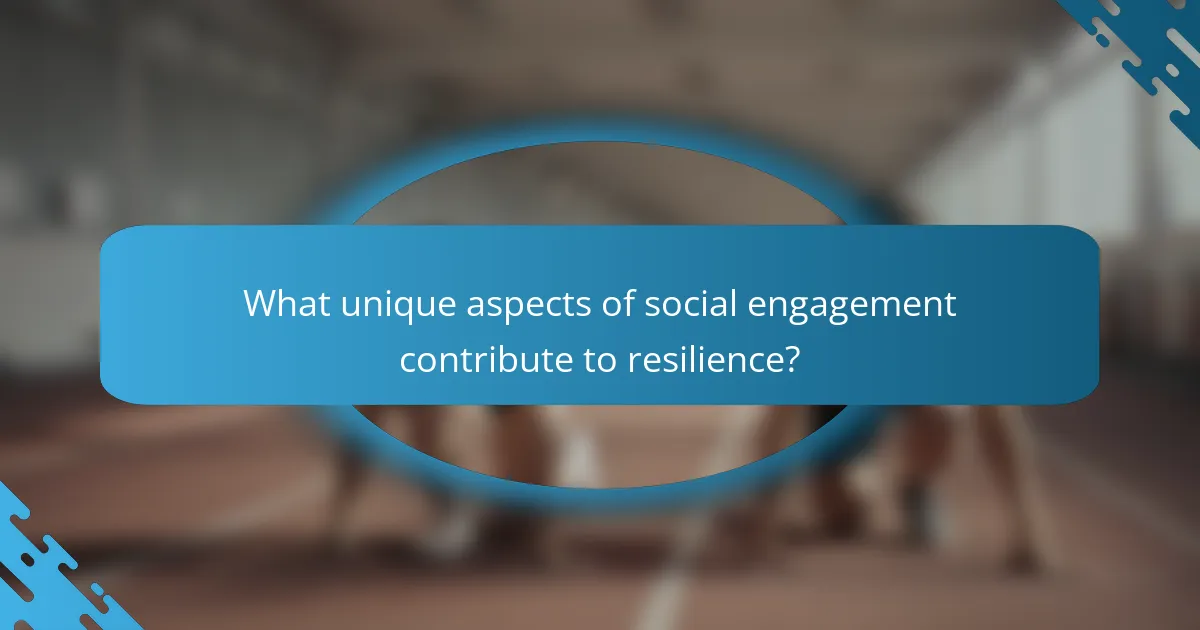 What unique aspects of social engagement contribute to resilience?